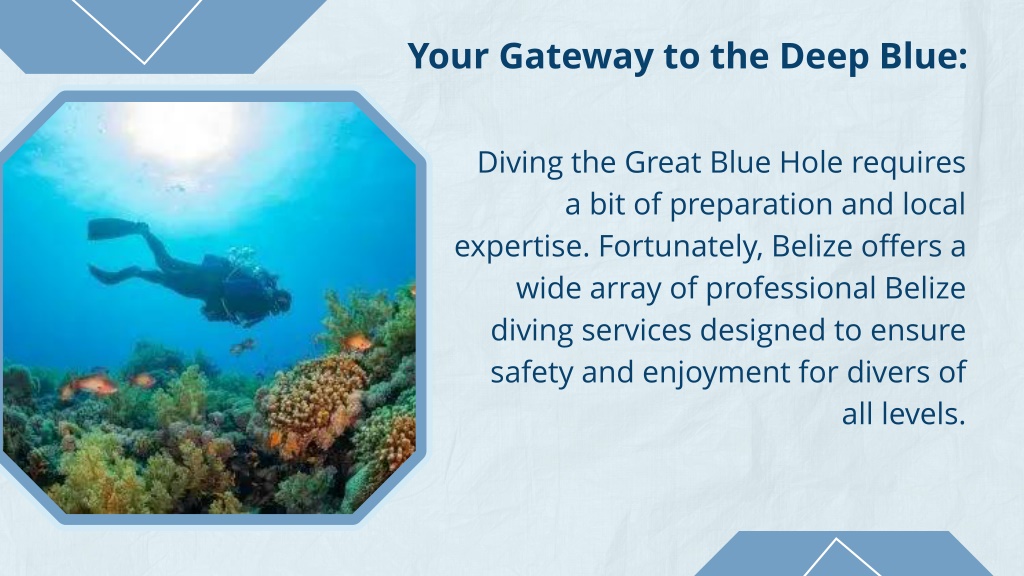 Your Gateway to the Deep Blue:

Diving the Great Blue Hole requires a bit of preparation and local expertise. Fortunately, Belize offers a wide array of professional Belize diving services designed to ensure safety and enjoyment for divers of all levels.